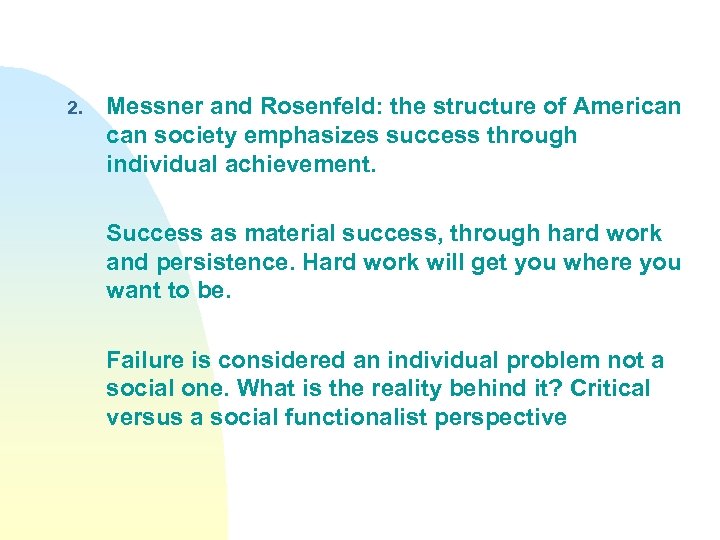 2. Messner and Rosenfeld: the structure of American can society emphasizes success through individual achievement.

Success as material success, through hard work and persistence. Hard work will get you where you want to be.

Failure is considered an individual problem not a social one. What is the reality behind it? Critical versus a social functionalist perspective